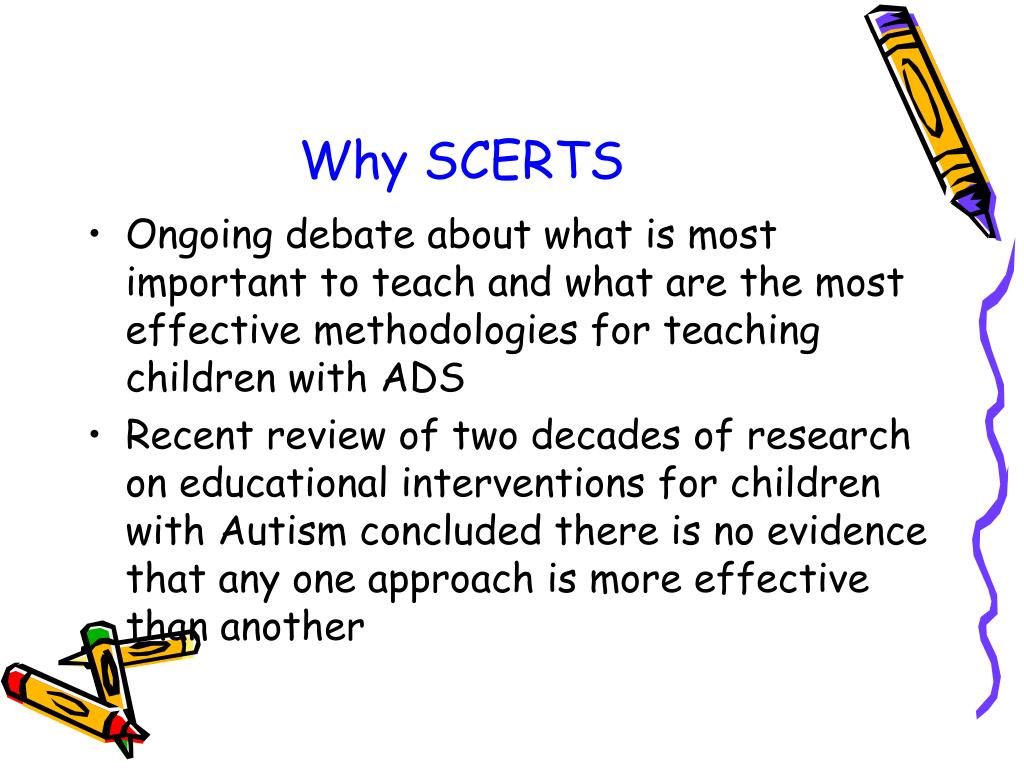 Why SCERTS

• Ongoing debate about what is most important to teach and what are the most effective methodologies for teaching children with ADS

• Recent review of two decades of research on educational interventions for children with Autism concluded there is no evidence that any one approach is more effective than another